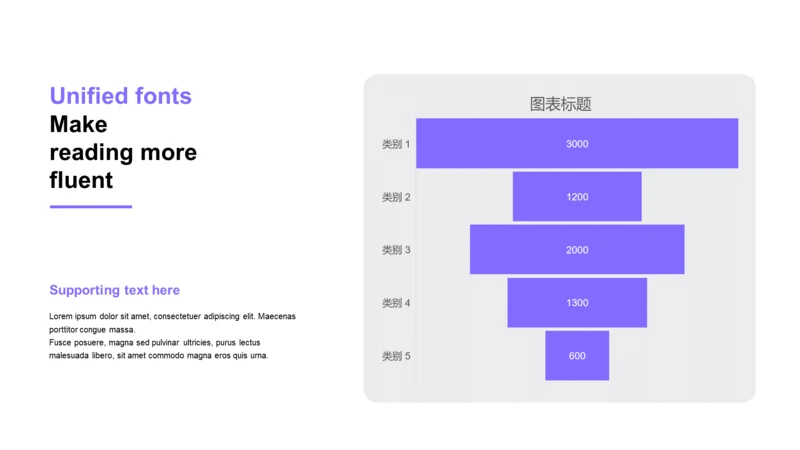 Unified fonts
Make reading more fluent

Supporting text here

Lorem ipsum dolor sit amet, consectetuer adipiscing elit. Maecenas porttitor congue massa.
Fusce posuere, magna sed pulvinar ultricies, purus lectus malesuada libero, sit amet commodo magna eros quis urna.

图表标题

类别 1
3000
类别 2
1200
类别 3
2000
类别 4
1300
类别 5
600